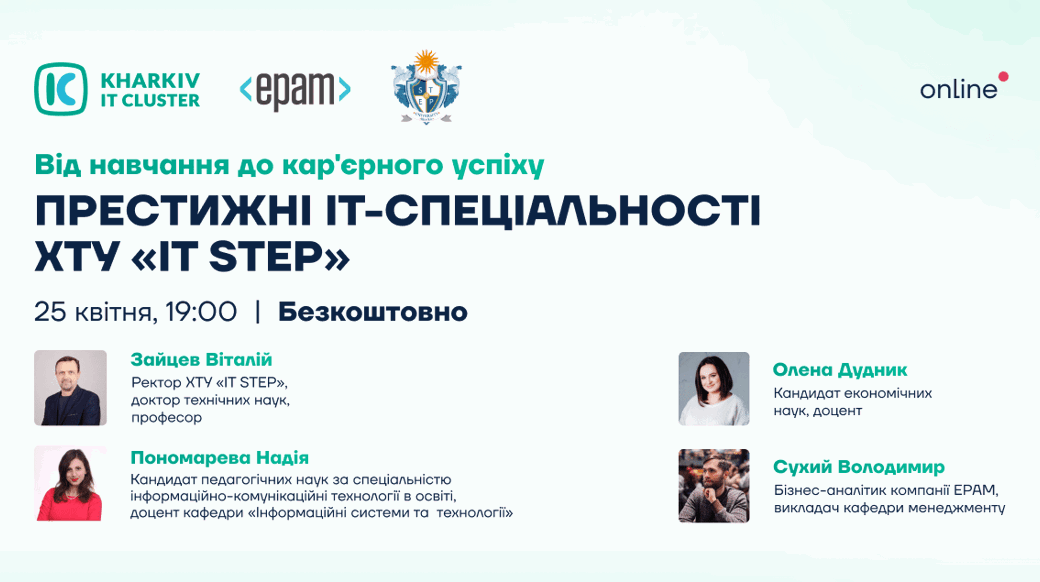 KHARKIV IT CLUSTER

<epam>

online

Від навчання до кар'єрного успіху

ПРЕСТИЖНІ ІТ-СПЕЦІАЛЬНОСТІ ХТУ «IT STEP»

25 квітня, 19:00 | Безкоштовно

Зайцев Віталій
Ректор ХТУ «IT STEP», доктор технічних наук, професор

Пономарева Надія
Кандидат педагогічних наук за спеціальністю інформаційно-комунікаційні технології в освіті, доцент кафедри «Інформаційні системи та технології»

Олена Дудник
Кандидат економічних наук, доцент

Сухий Володимир
Бізнес-аналітик компанії EPAM, викладач кафедри менеджменту